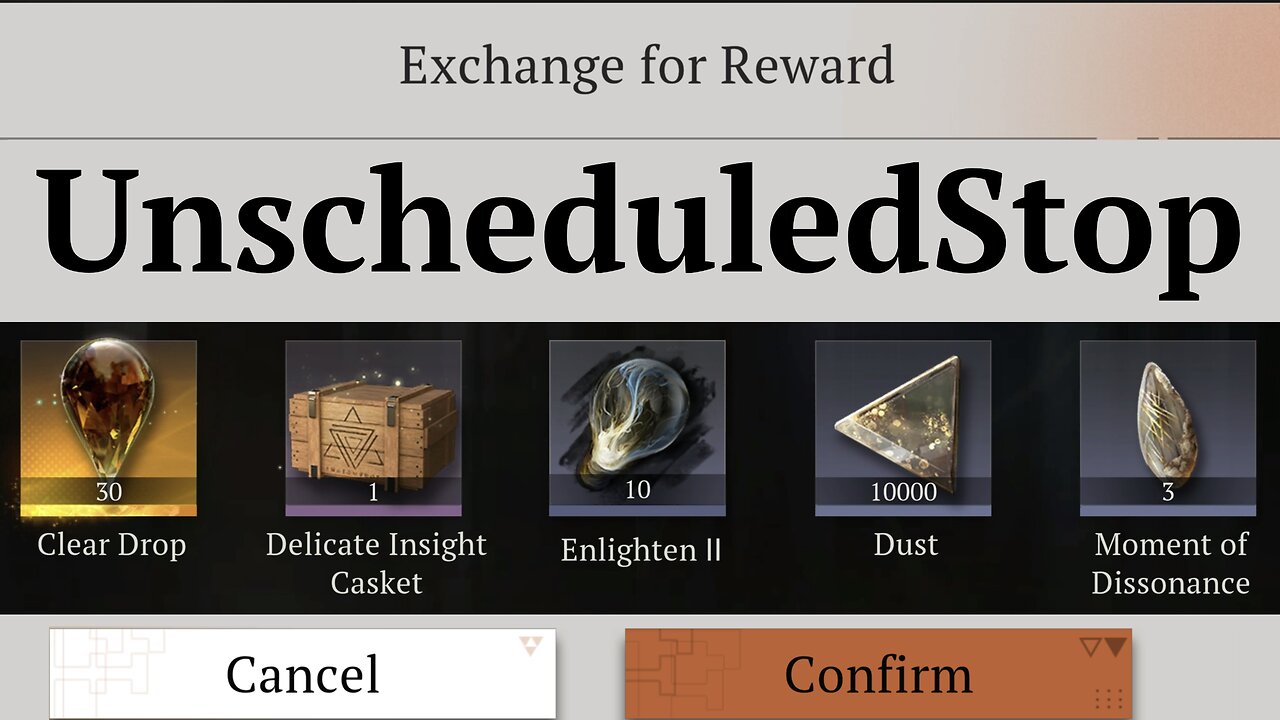 Exchange for Reward

UnscheduledStop

30
Clear Drop

1
Delicate Insight Casket

10
Enlighten II

10000
Dust

3
Moment of Dissonance

Cancel

Confirm